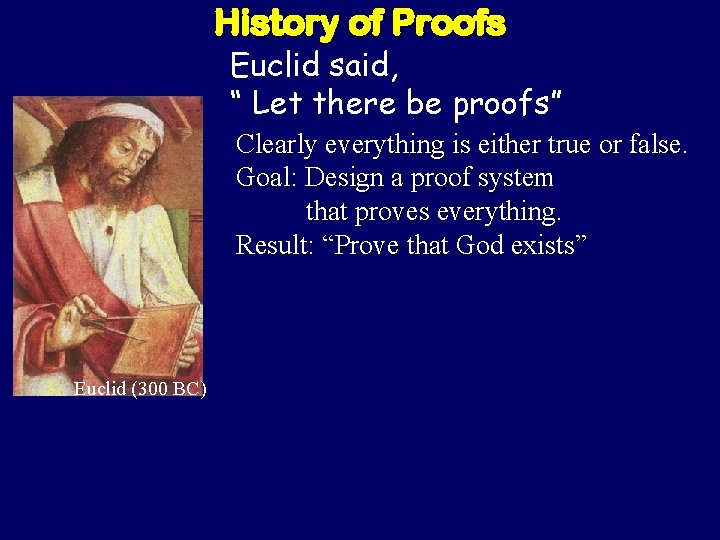 History of Proofs

Euclid said,
" Let there be proofs"

Clearly everything is either true or false.
Goal: Design a proof system that proves everything.
Result: “Prove that God exists”

Euclid (300 BC)